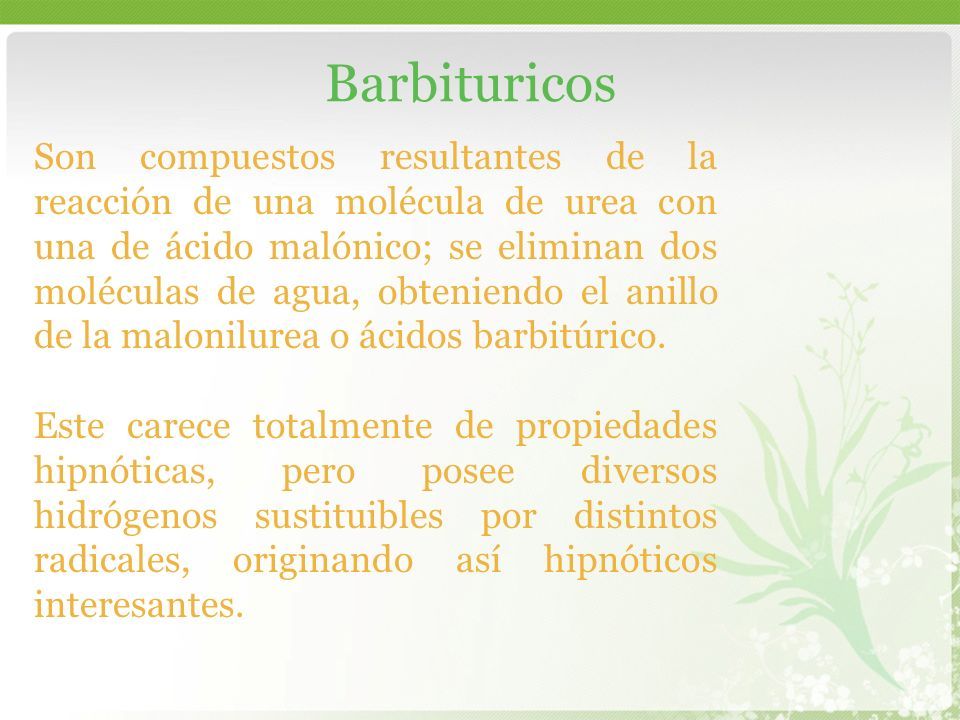 Barbituricos

Son compuestos resultantes de la reacción de una molécula de urea con una de ácido malónico; se eliminan dos moléculas de agua, obteniendo el anillo de la malonilurea o ácidos barbitúrico.

Este carece totalmente de propiedades hipnóticas, pero posee diversos hidrógenos sustituibles por distintos radicales, originando así hipnóticos interesantes.